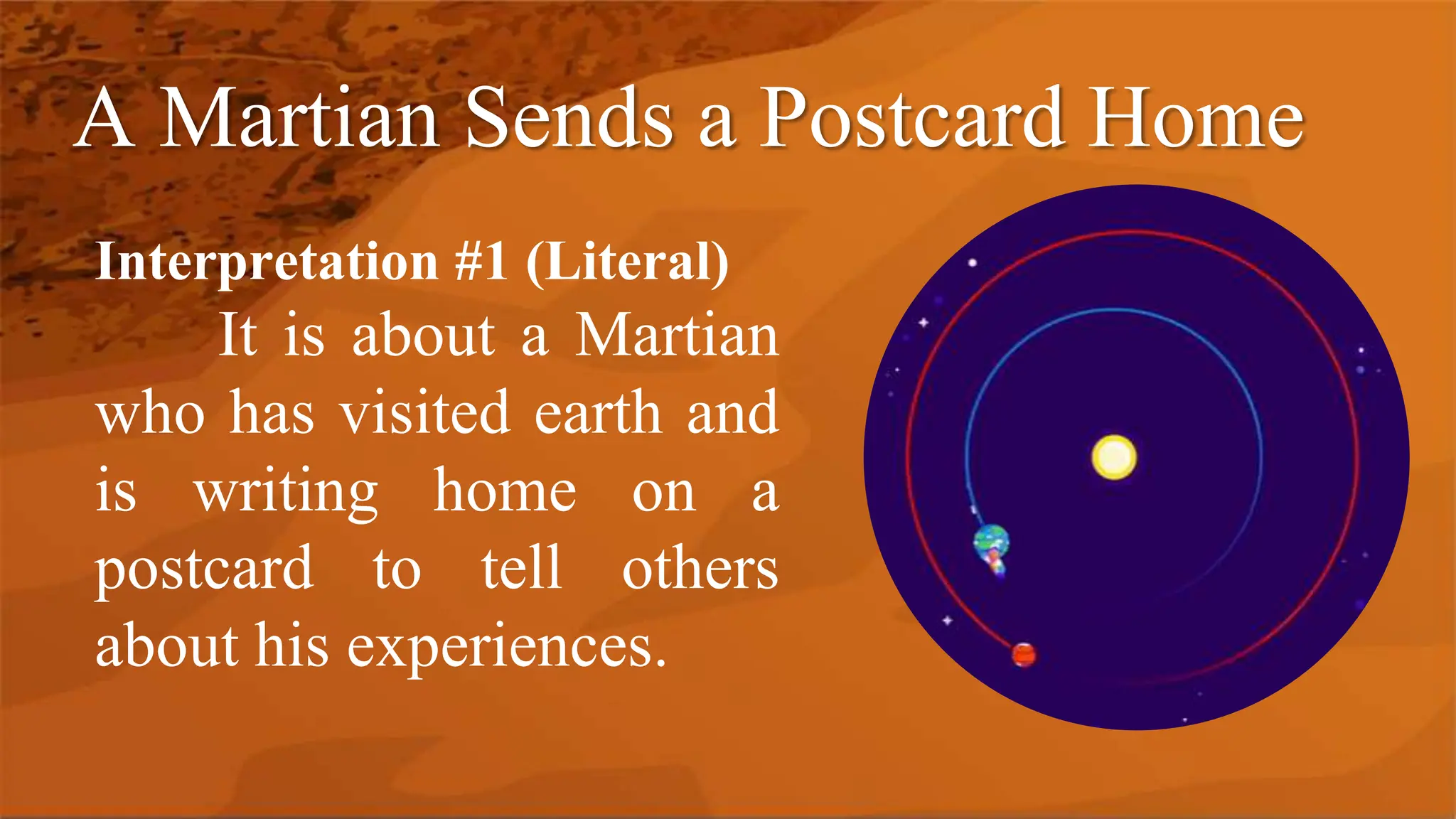 A Martian Sends a Postcard Home

Interpretation #1 (Literal)

It is about a Martian who has visited earth and is writing home on a postcard to tell others about his experiences.